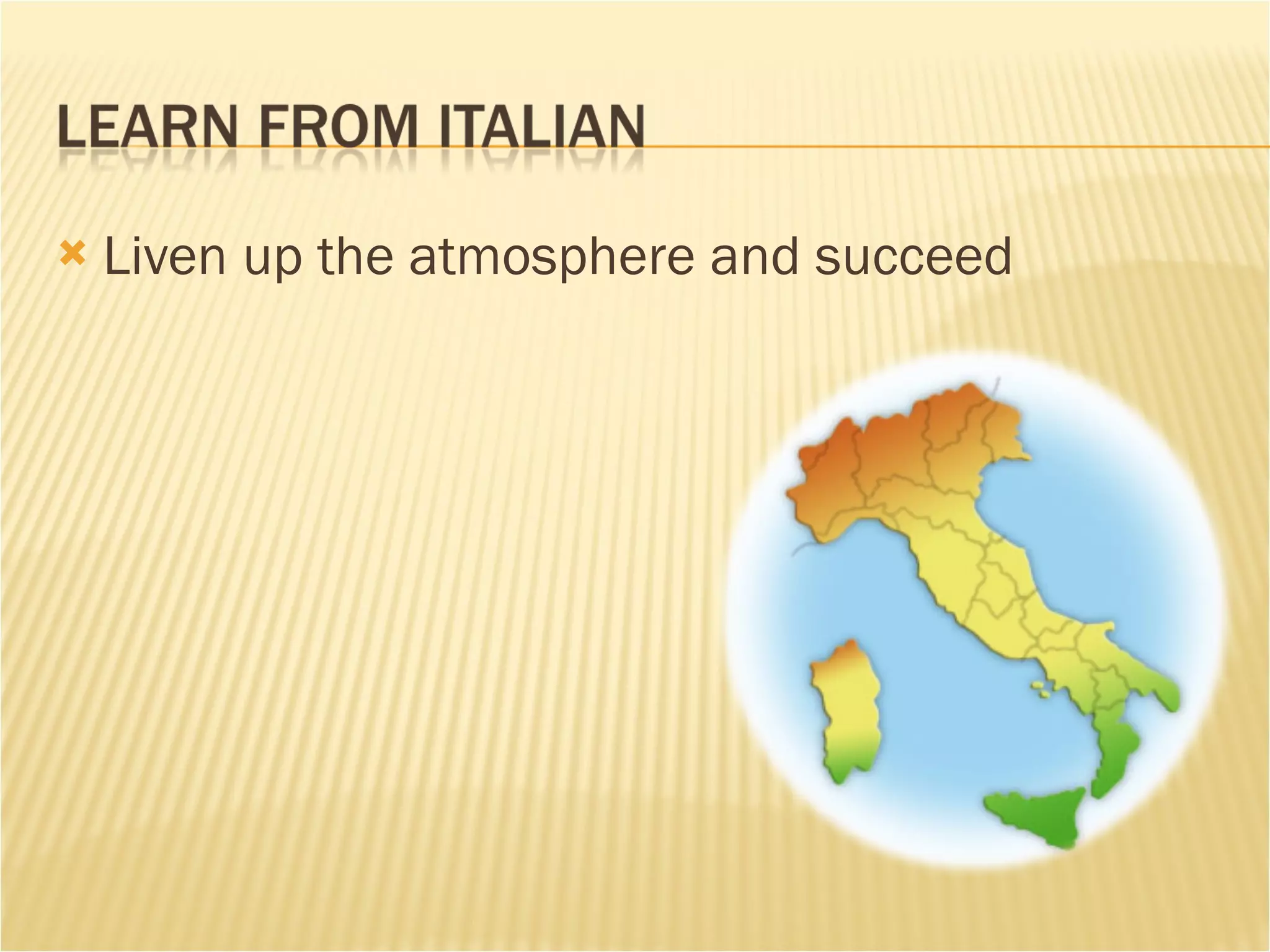 LEARN FROM ITALIAN

Liven up the atmosphere and succeed